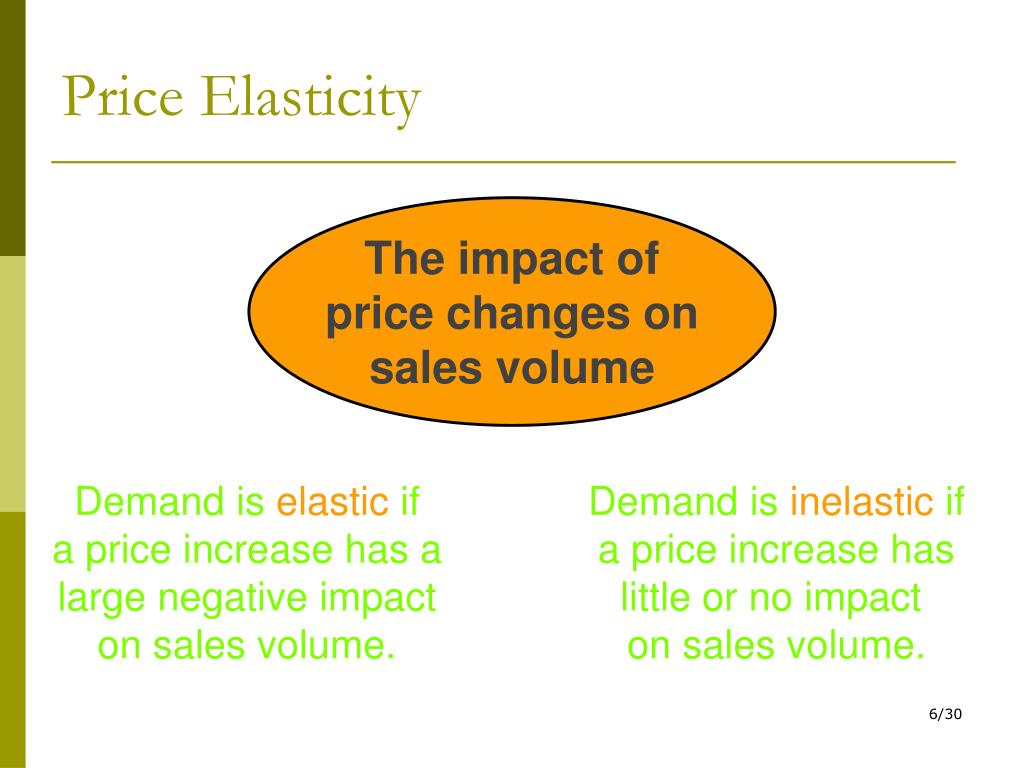 Price Elasticity

The impact of price changes on sales volume

Demand is elastic if a price increase has a large negative impact on sales volume.

Demand is inelastic if a price increase has little or no impact on sales volume.

6/30